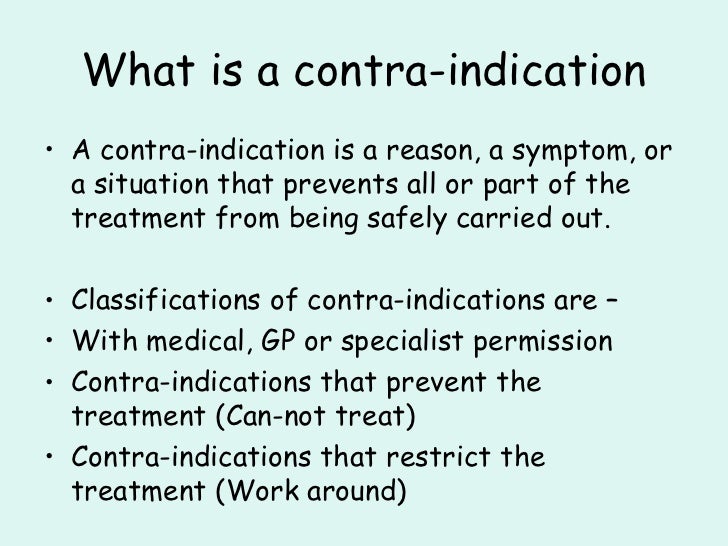 What is a contra-indication

• A contra-indication is a reason, a symptom, or a situation that prevents all or part of the treatment from being safely carried out.

• Classifications of contra-indications are –
• With medical, GP or specialist permission
• Contra-indications that prevent the treatment (Can-not treat)
• Contra-indications that restrict the treatment (Work around)